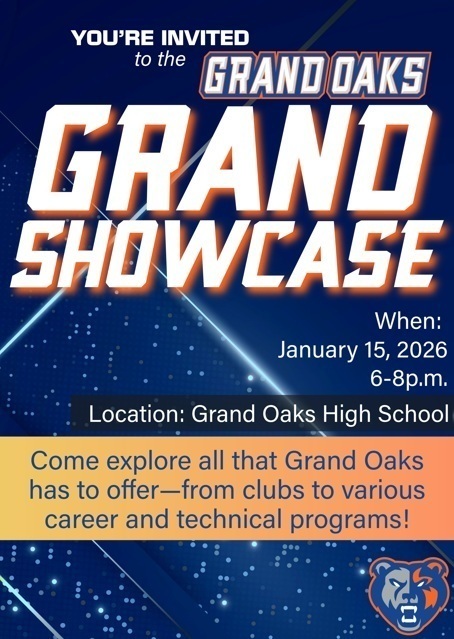 YOU'RE INVITED
to the GRAND OAKS

GRAND SHOWCASE

When:
January 15, 2026
6-8p.m.

Location: Grand Oaks High School

Come explore all that Grand Oaks has to offer—from clubs to various career and technical programs!